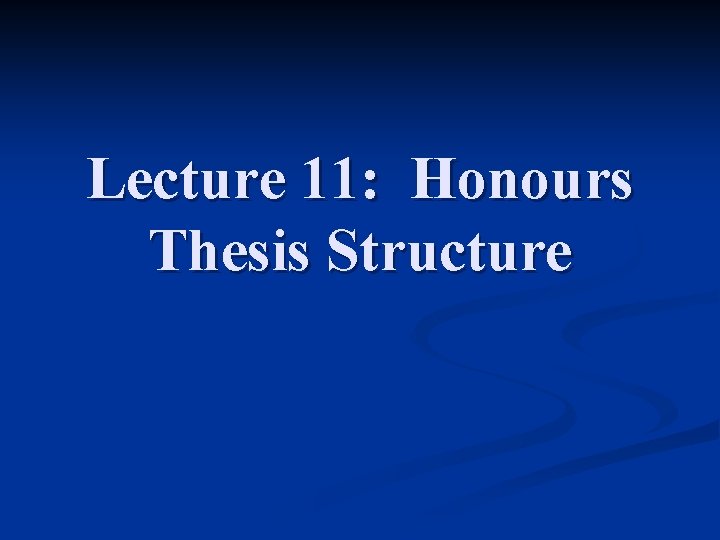 Lecture 11: Honours Thesis Structure